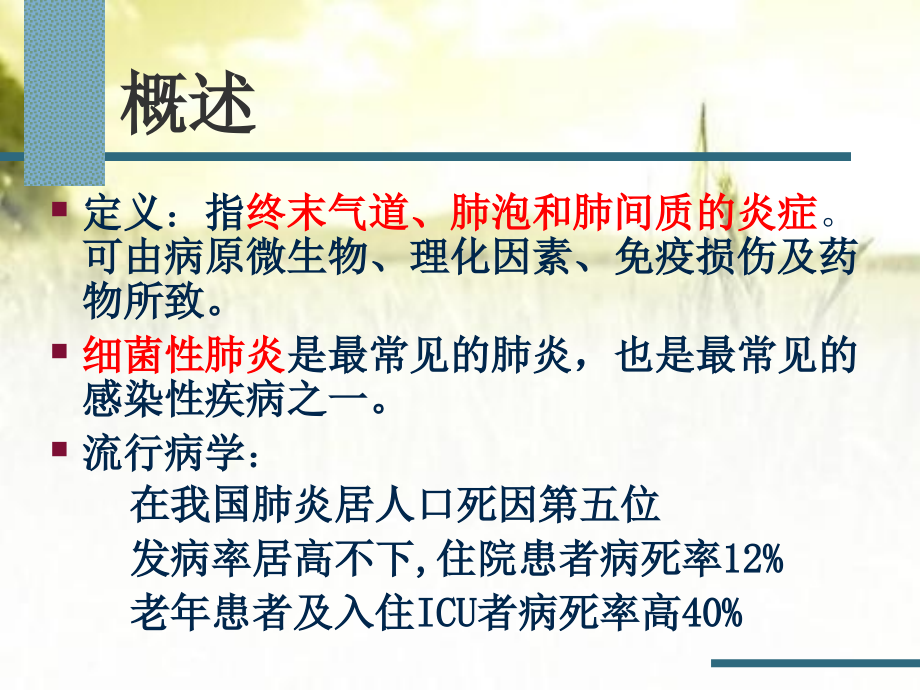 概述

定义：指终末气道、肺泡和肺间质的炎症。可由病原微生物、理化因素、免疫损伤及药物所致。

细菌性肺炎是最常见的肺炎，也是最常见的感染性疾病之一。

流行病学：

在我国肺炎居人口死因第五位

发病率居高不下,住院患者病死率12%

老年患者及入住ICU者病死率高40%